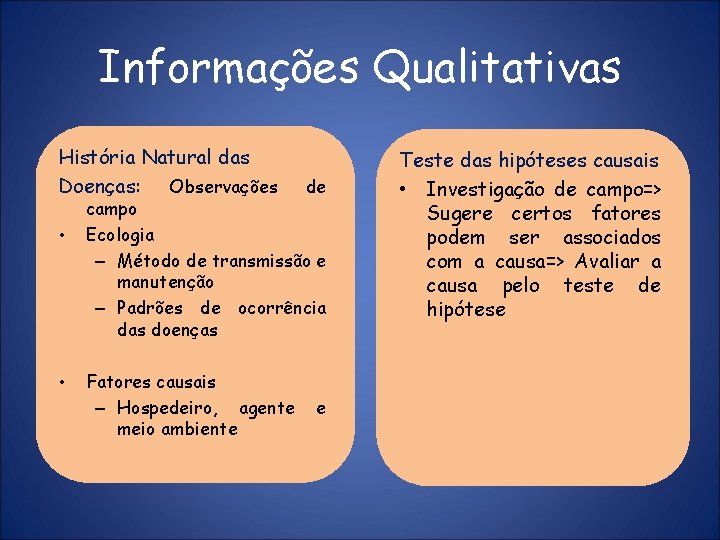 Informações Qualitativas

História Natural das

Doenças: Observações de campo

• Ecologia
 – Método de transmissão e manutenção
 – Padrões de ocorrência das doenças

• Fatores causais
 – Hospedeiro, agente e meio ambiente

Teste das hipóteses causais

• Investigação de campo=> Sugere certos fatores podem ser associados com a causa=> Avaliar a causa pelo teste de hipótese